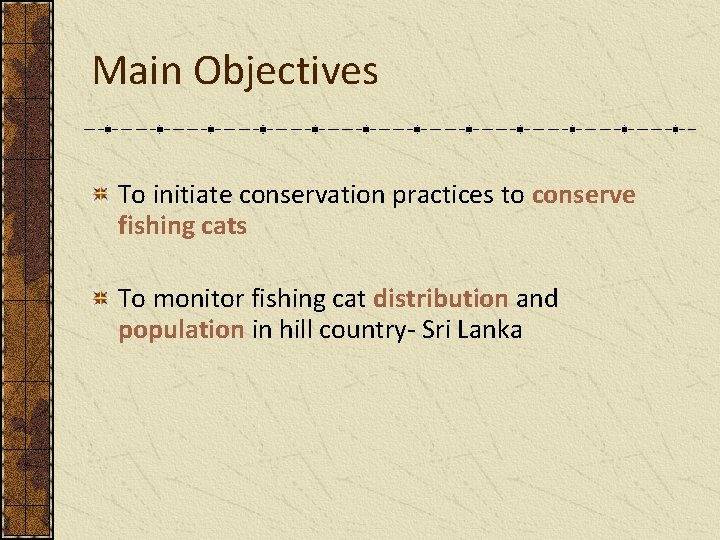 Main Objectives

To initiate conservation practices to conserve fishing cats

To monitor fishing cat distribution and population in hill country- Sri Lanka